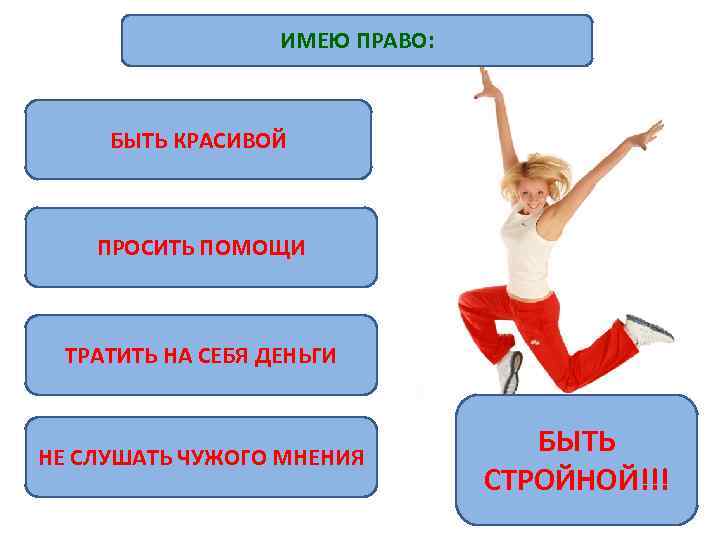 ИМЕЮ ПРАВО:

БЫТЬ КРАСИВОЙ

ПРОСИТЬ ПОМОЩИ

ТРАТИТЬ НА СЕБЯ ДЕНЬГИ

НЕ СЛУШАТЬ ЧУЖОГО МНЕНИЯ

БЫТЬ СТРОЙНОЙ!!!